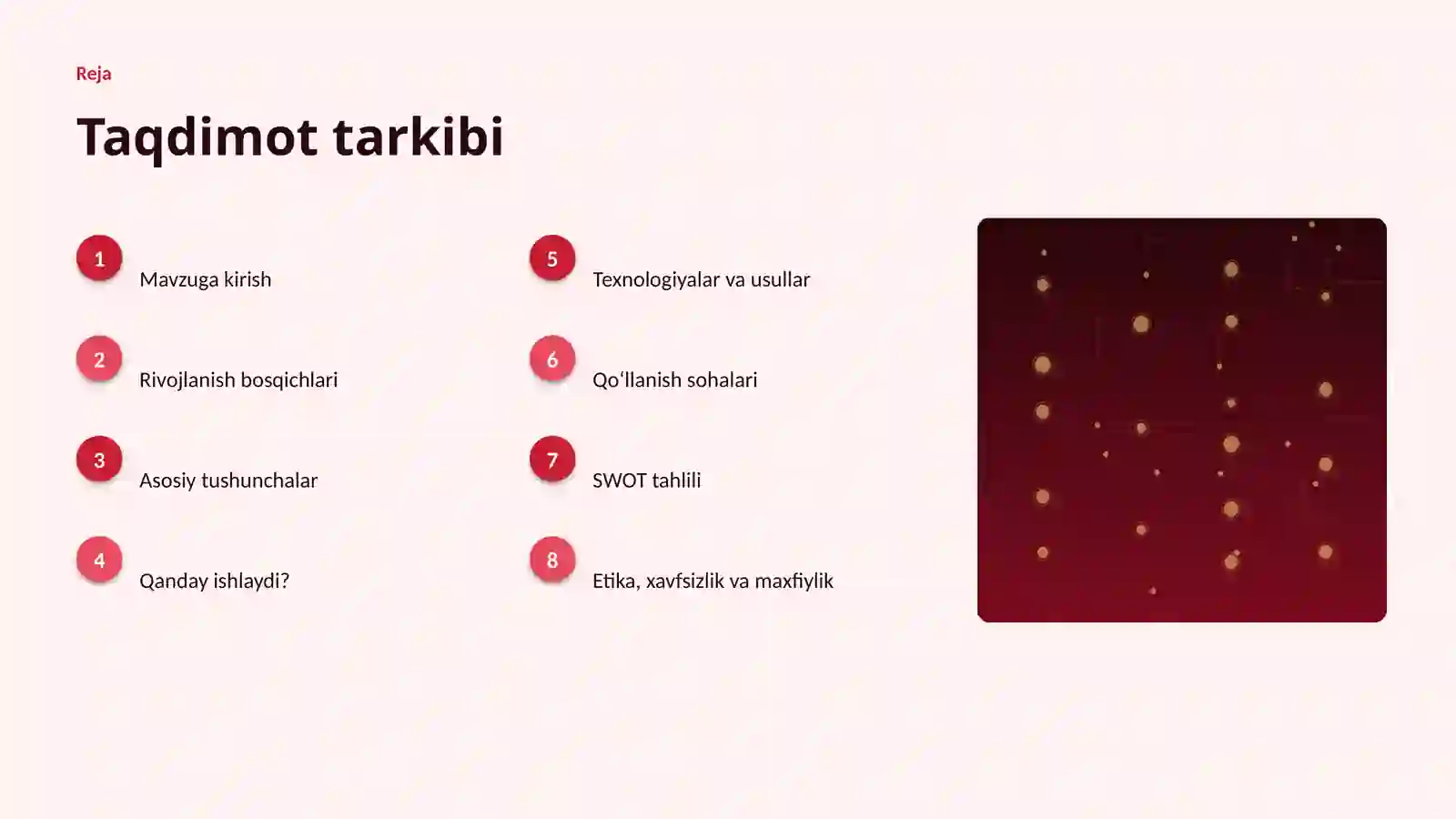 Reja

Taqdimot tarkibi

1
Mavzuga kirish

2
Rivojlanish bosqichlari

3
Asosiy tushunchalar

4
Qanday ishlaydi?

5
Texnologiyalar va usullar

6
Qoʻllanish sohalari

7
SWOT tahlili

8
Etika, xavfsizlik va maxfiylik